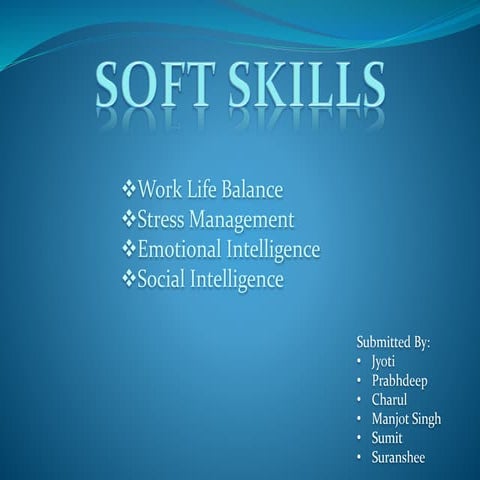 SOFT SKILLS

❖Work Life Balance
❖Stress Management
❖Emotional Intelligence
❖Social Intelligence

Submitted By:
• Jyoti
• Prabhdeep
• Charul
• Manjot Singh
• Sumit
• Suranshee